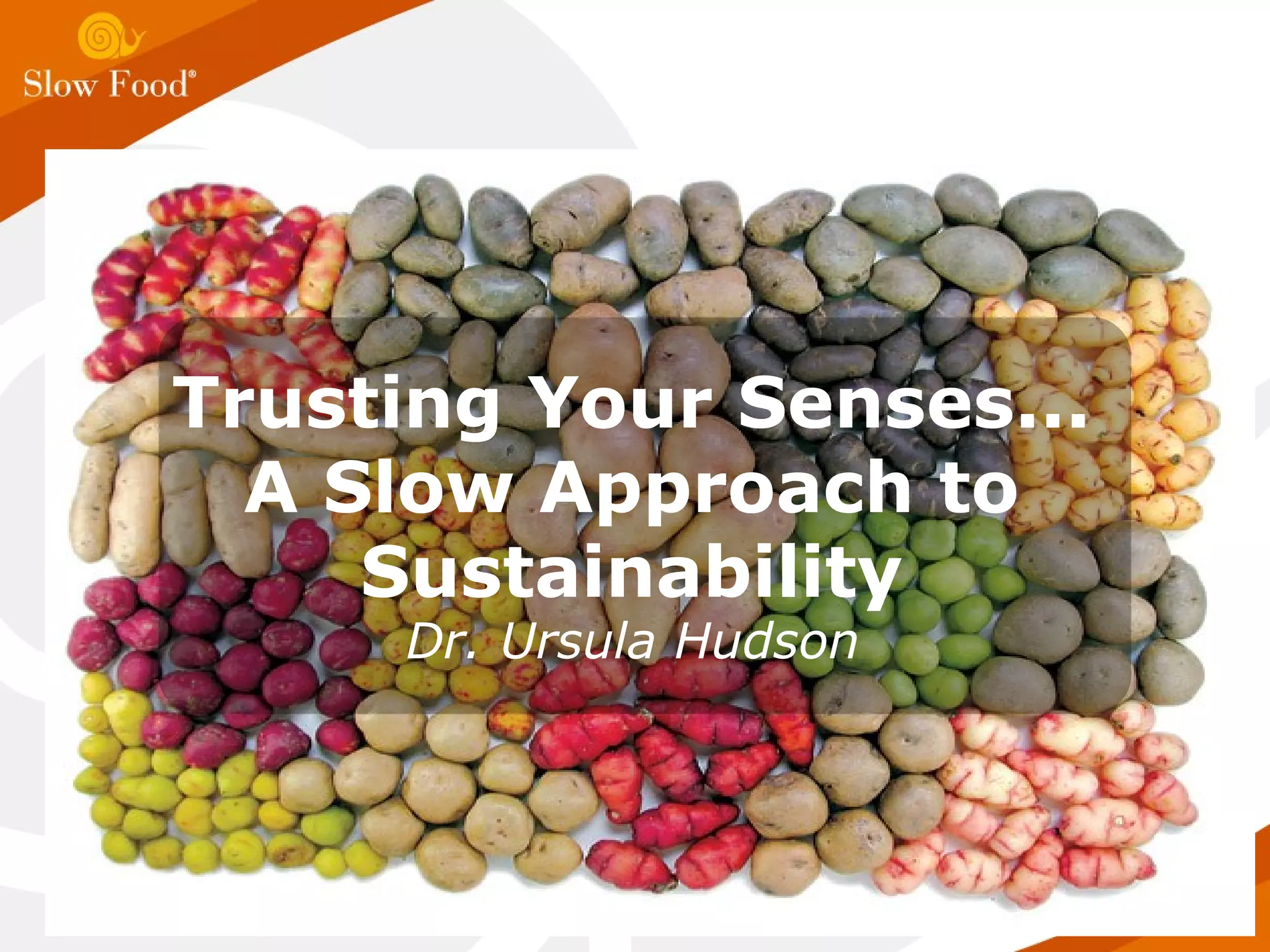 Slow Food®

Trusting Your Senses... A Slow Approach to Sustainability

Dr. Ursula Hudson